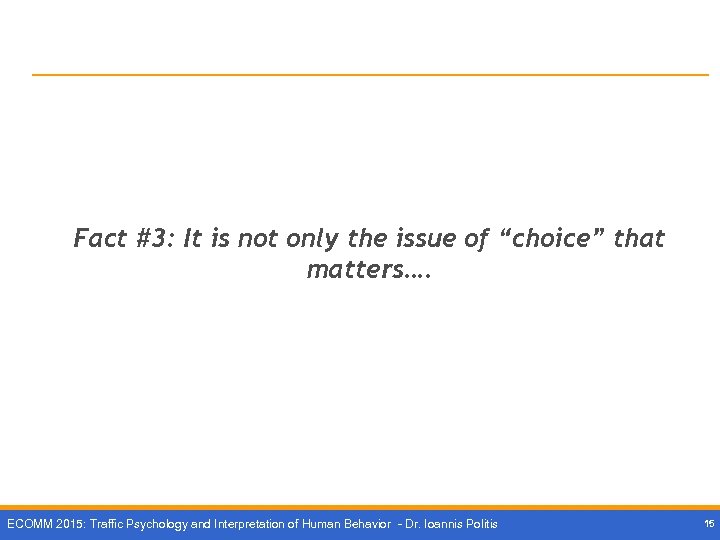 Fact #3: It is not only the issue of “choice” that matters….

ECOMM 2015: Traffic Psychology and Interpretation of Human Behavior - Dr. Ioannis Politis

15